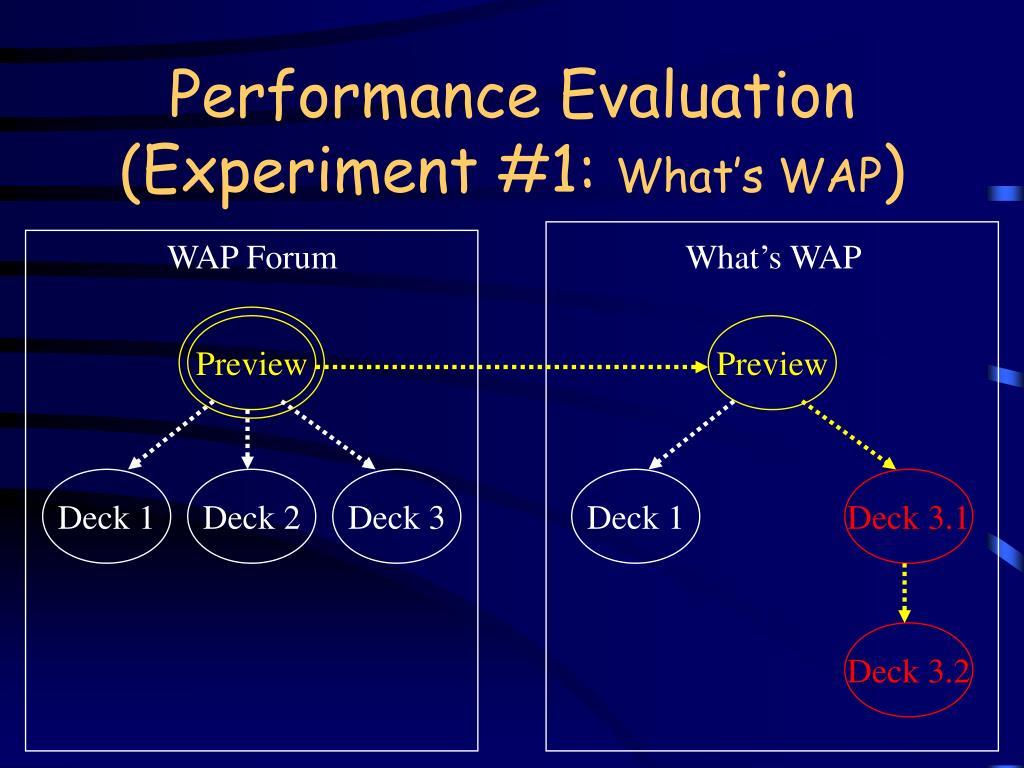 Performance Evaluation (Experiment #1: What's WAP)

WAP Forum

Preview

Deck 1

Deck 2

Deck 3

What's WAP

Preview

Deck 1

Deck 3.1

Deck 3.2